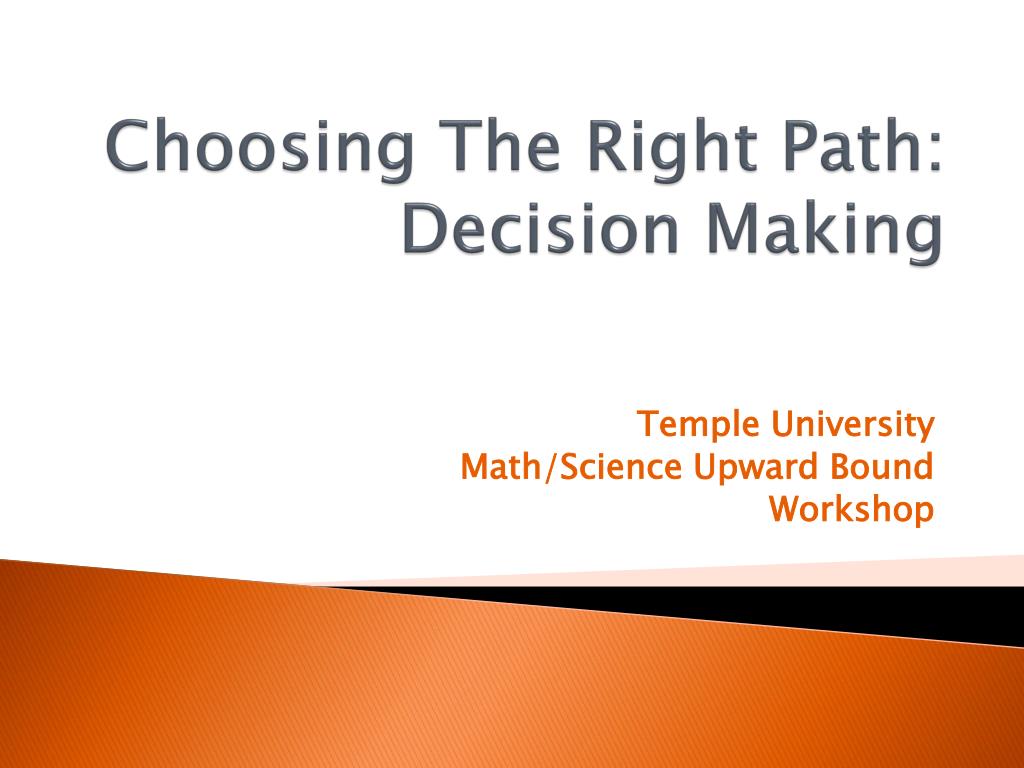 Choosing The Right Path: Decision Making

Temple University
Math/Science Upward Bound
Workshop